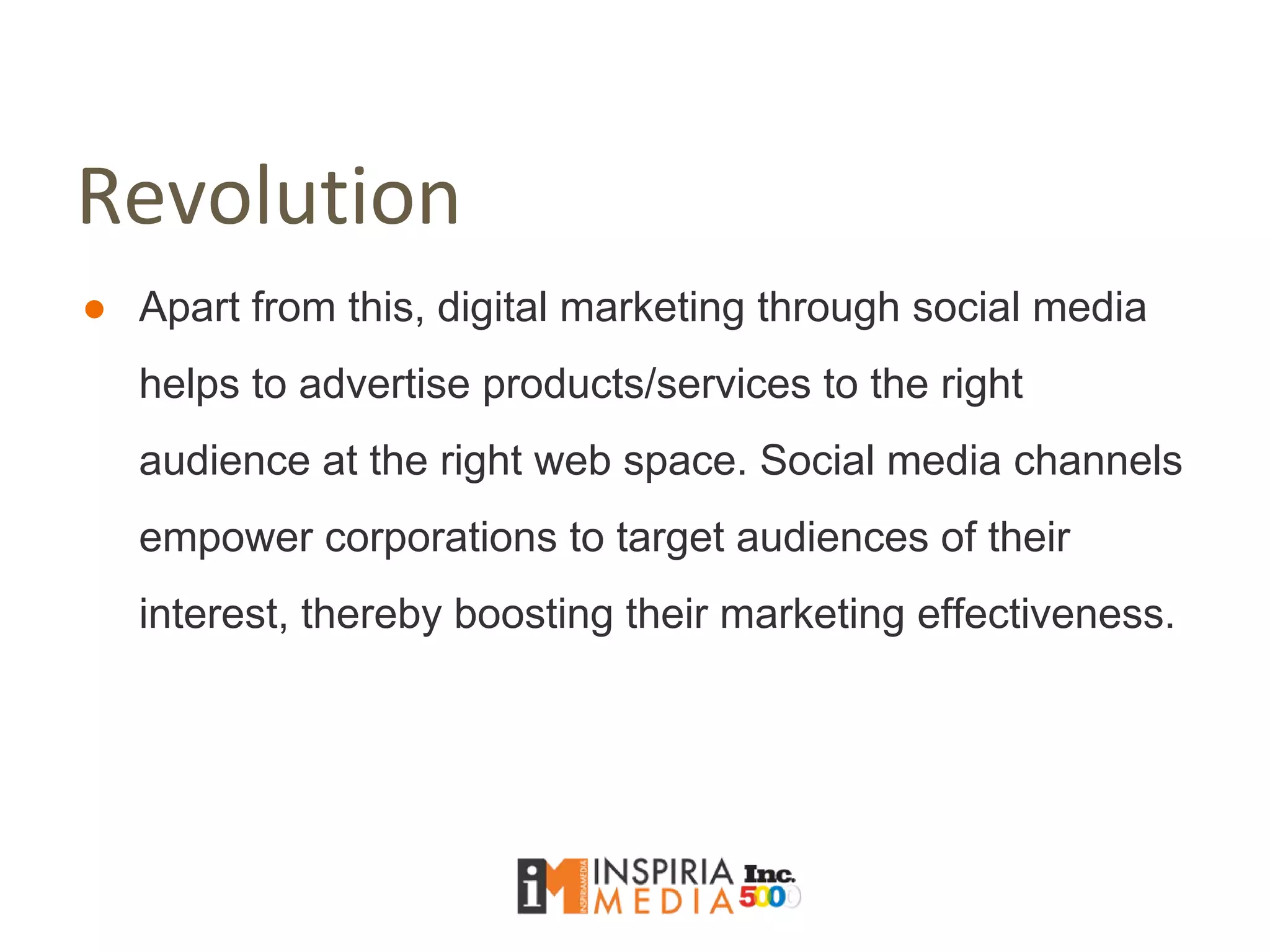 Revolution

● Apart from this, digital marketing through social media helps to advertise products/services to the right audience at the right web space. Social media channels empower corporations to target audiences of their interest, thereby boosting their marketing effectiveness.

iM INSPIRIAMEDIA INSPIRIA MEDIA Inc. 5000